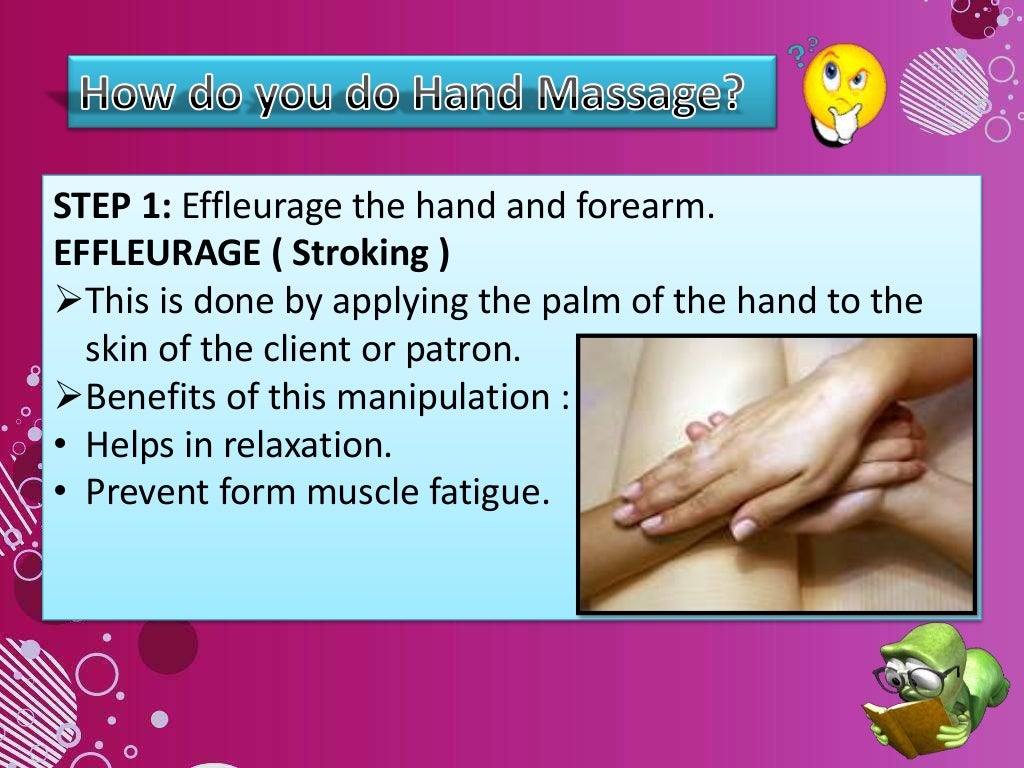 How do you do Hand Massage?

STEP 1: Effleurage the hand and forearm.
EFFLEURAGE ( Stroking )
➢This is done by applying the palm of the hand to the skin of the client or patron.
➢Benefits of this manipulation :
• Helps in relaxation.
• Prevent form muscle fatigue.